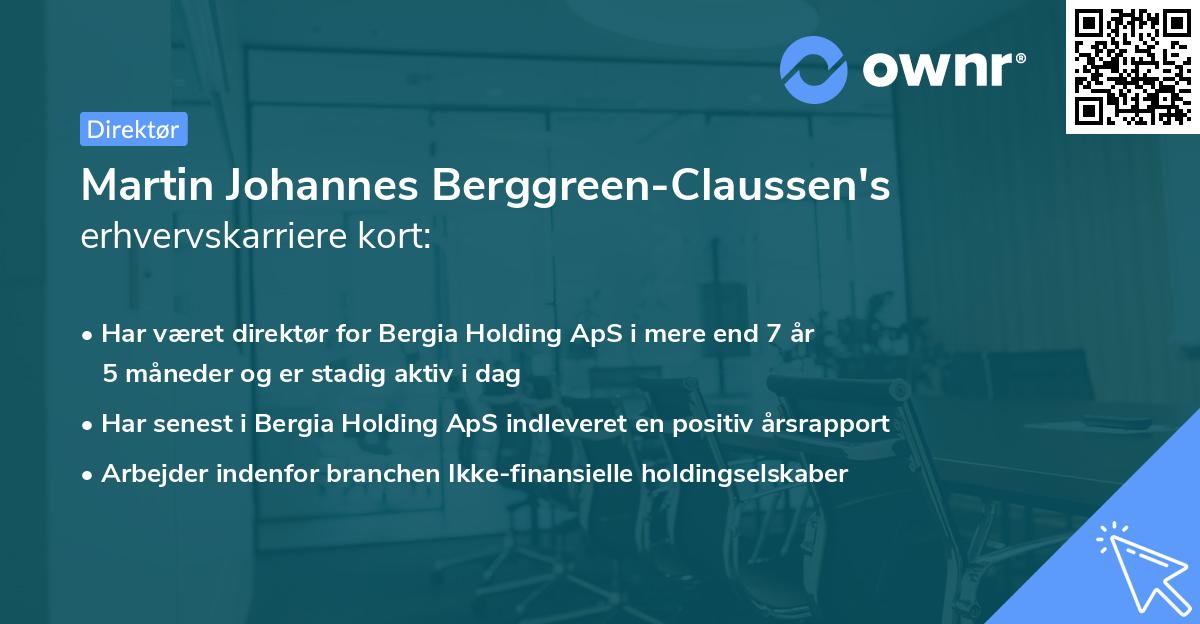 ownr®

Direktør

Martin Johannes Berggreen-Claussen's erhvervskarriere kort:

• Har været direktør for Bergia Holding ApS i mere end 7 år 5 måneder og er stadig aktiv i dag

• Har senest i Bergia Holding ApS indleveret en positiv årsrapport

• Arbejder indenfor branchen Ikke-finansielle holdingselskaber